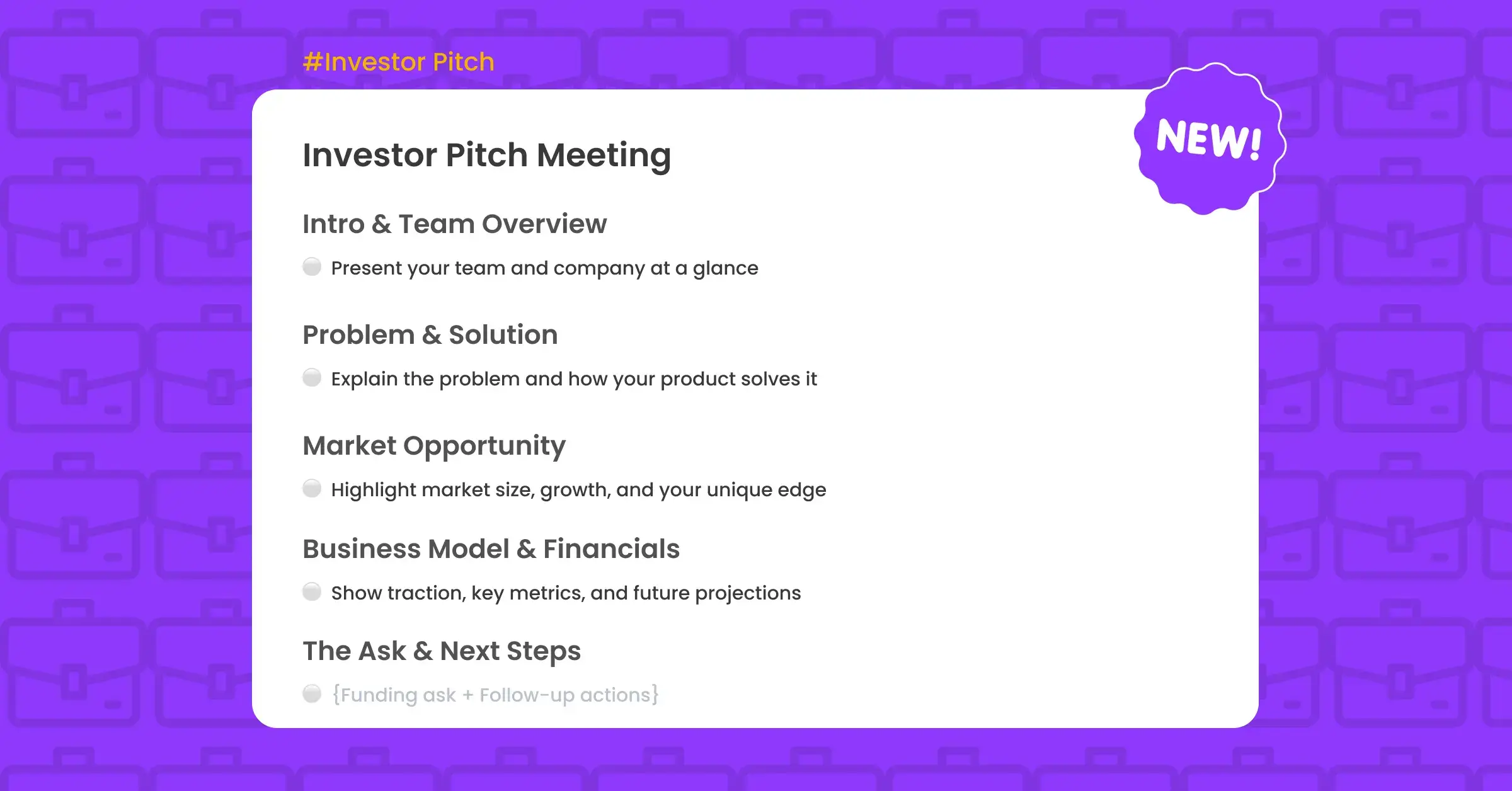 #Investor Pitch

NEW!

Investor Pitch Meeting

Intro & Team Overview

Present your team and company at a glance

Problem & Solution

Explain the problem and how your product solves it

Market Opportunity

Highlight market size, growth, and your unique edge

Business Model & Financials

Show traction, key metrics, and future projections

The Ask & Next Steps

{Funding ask + Follow-up actions}